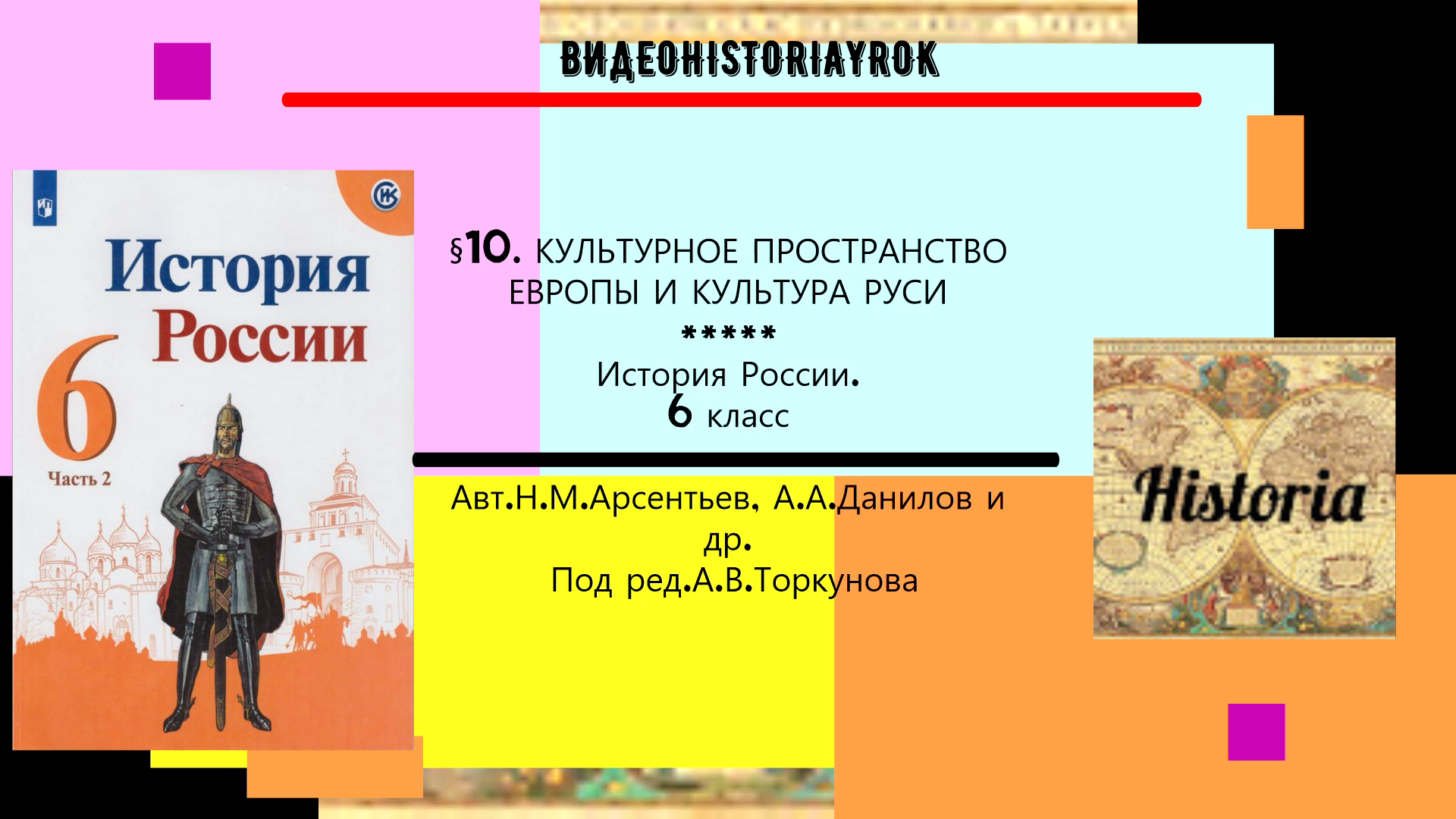 ВИДЕОHISTORIAYROK

История России
6
Часть 2

§10. КУЛЬТУРНОЕ ПРОСТРАНСТВО ЕВРОПЫ И КУЛЬТУРА РУСИ
*****
История России.
6 класс

Авт.Н.М.Арсентьев, А.А.Данилов и др.
Под ред.А.В.Торкунова

Historia